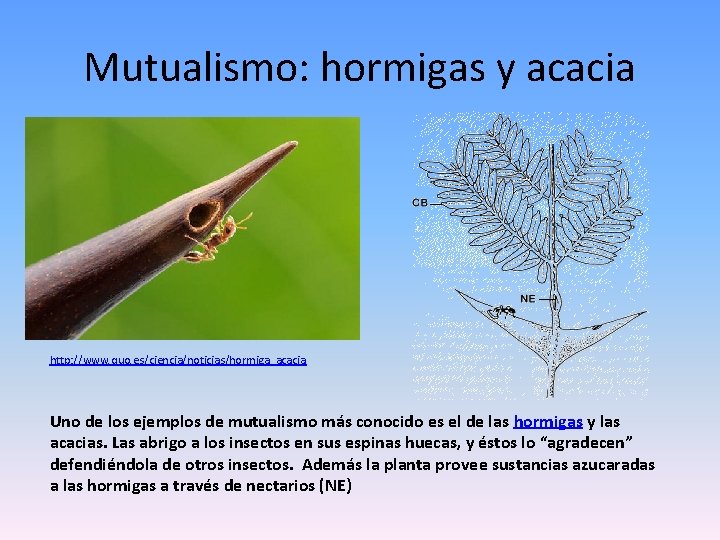 Mutualismo: hormigas y acacia

CB

NE

http://www.quo.es/ciencia/noticias/hormiga_acacia

Uno de los ejemplos de mutualismo más conocido es el de las hormigas y las acacias. Las abrigo a los insectos en sus espinas huecas, y éstos lo “agradecen” defendiéndola de otros insectos. Además la planta provee sustancias azucaradas a las hormigas a través de nectarios (NE)